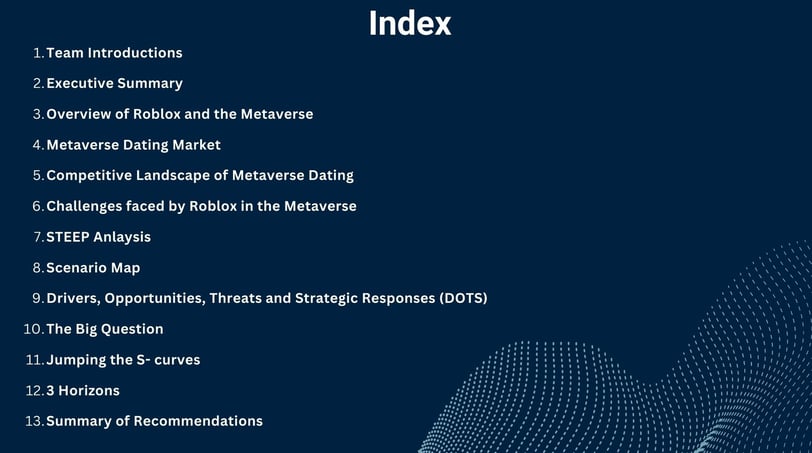 Index

1. Team Introductions
2. Executive Summary
3. Overview of Roblox and the Metaverse
4. Metaverse Dating Market
5. Competitive Landscape of Metaverse Dating
6. Challenges faced by Roblox in the Metaverse
7. STEEP Anlaysis
8. Scenario Map
9. Drivers, Opportunities, Threats and Strategic Responses (DOTS)
10. The Big Question
11. Jumping the S- curves
12. 3 Horizons
13. Summary of Recommendations